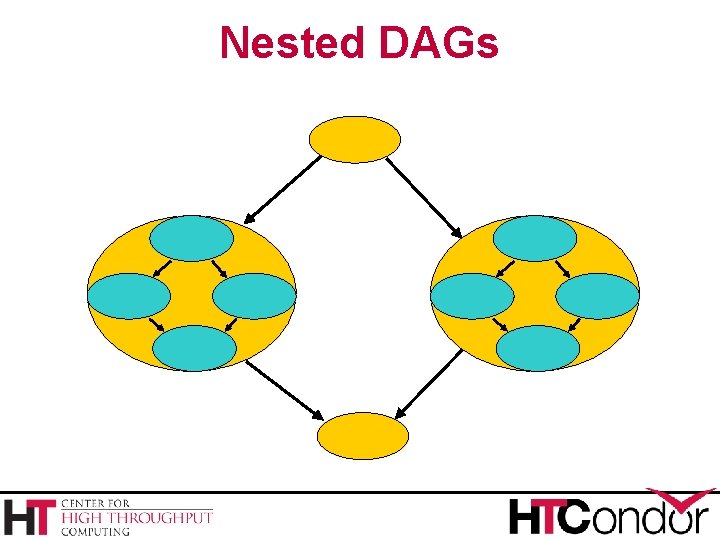 Nested DAGs

HT CENTER FOR HIGH THROUGHPUT COMPUTING

HTCondor